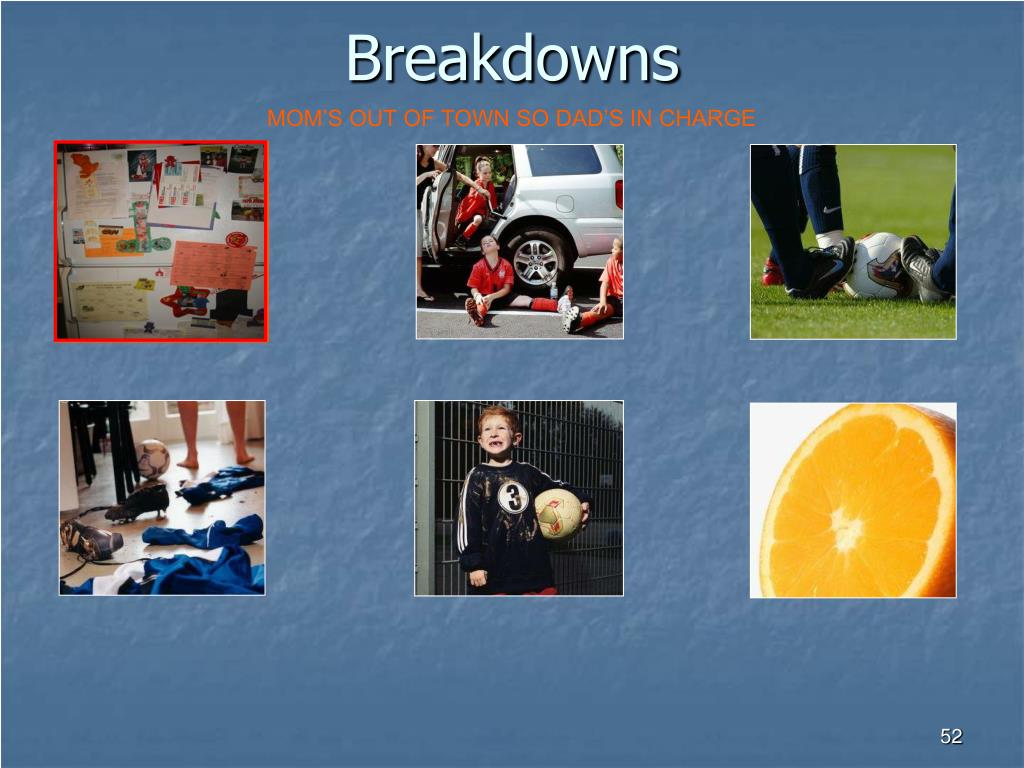 Breakdowns

MOM'S OUT OF TOWN SO DAD'S IN CHARGE

3

52